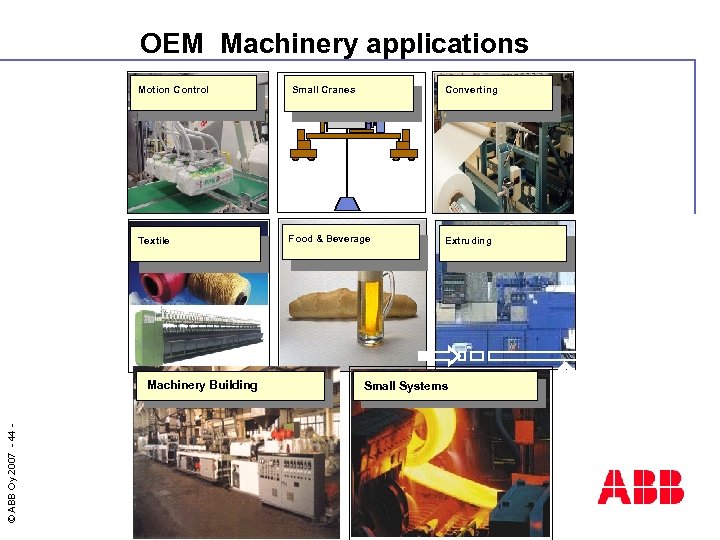 OEM Machinery applications

Motion Control

Small Cranes

Converting

Textile

Food & Beverage

Extruding

Machinery Building

Small Systems

© ABB Oy 2007 - 44 -

ABB